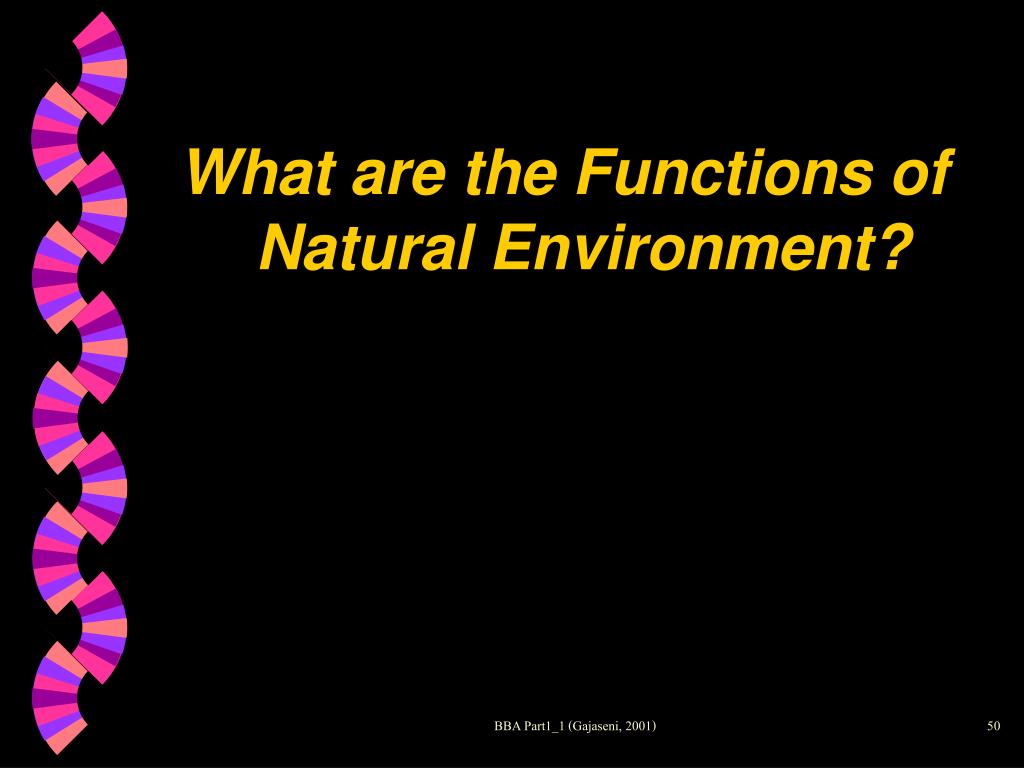 What are the Functions of Natural Environment?

BBA Part1_1 (Gajaseni, 2001)

50